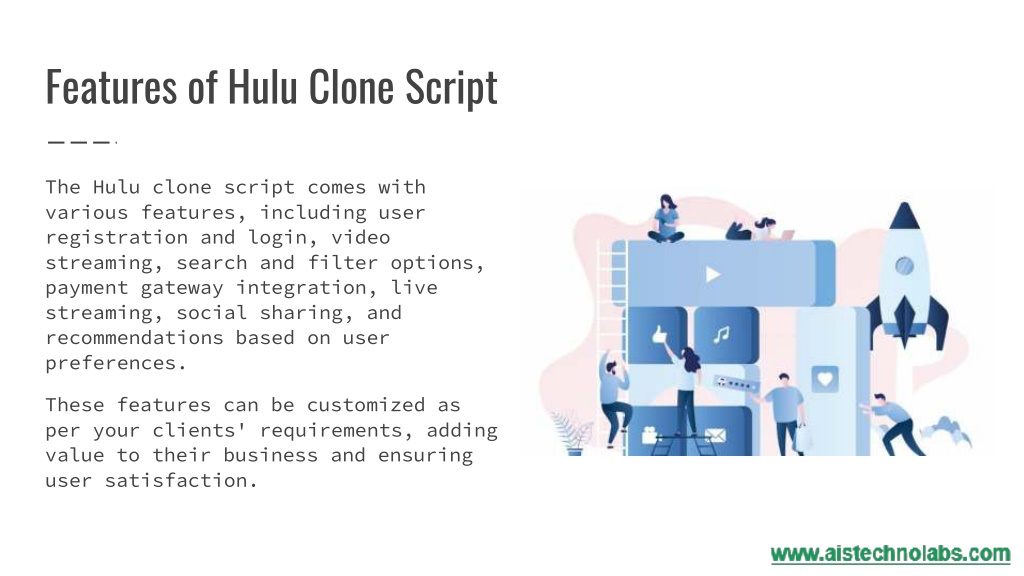 Features of Hulu Clone Script

The Hulu clone script comes with various features, including user registration and login, video streaming, search and filter options, payment gateway integration, live streaming, social sharing, and recommendations based on user preferences.

These features can be customized as per your clients' requirements, adding value to their business and ensuring user satisfaction.

www.aistechnolabs.com